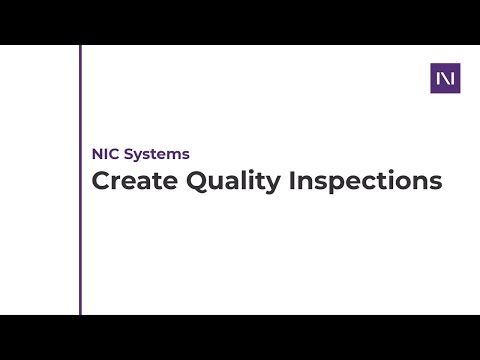 N

NIC Systems
Create Quality Inspections